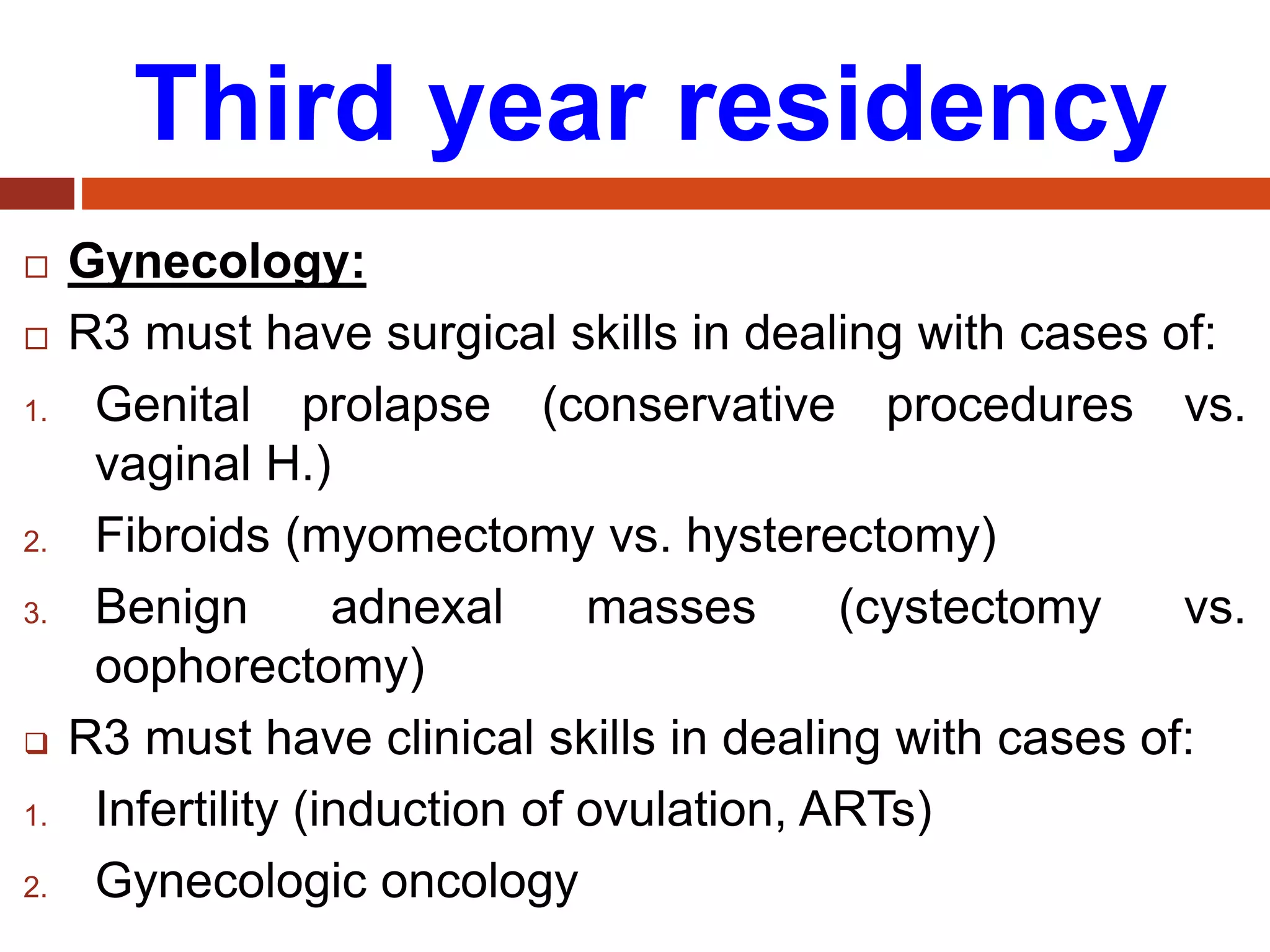 Third year residency

□ Gynecology:

□ R3 must have surgical skills in dealing with cases of:

1. Genital prolapse (conservative procedures vs. vaginal H.)

2. Fibroids (myomectomy vs. hysterectomy)

3. Benign adnexal masses (cystectomy vs. oophorectomy)

❑ R3 must have clinical skills in dealing with cases of:

1. Infertility (induction of ovulation, ARTs)

2. Gynecologic oncology